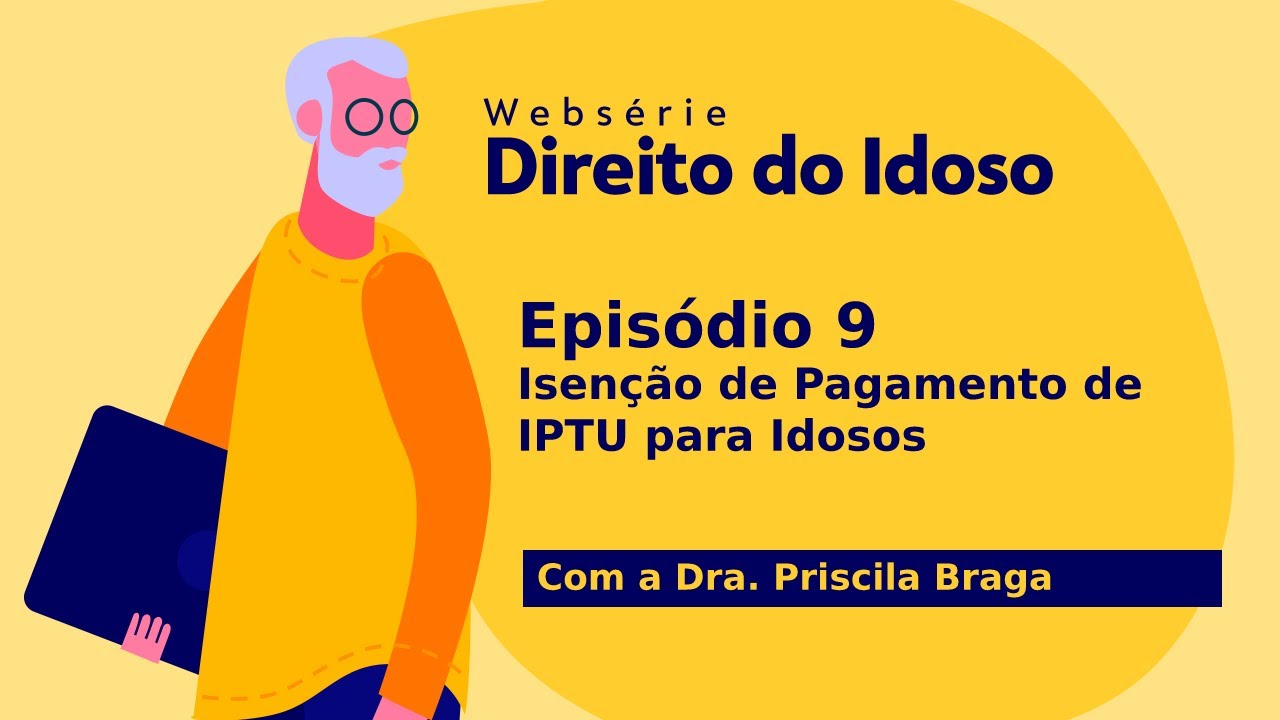 Websérie
Direito do Idoso

Episódio 9
Isenção de Pagamento de IPTU para Idosos

Com a Dra. Priscila Braga